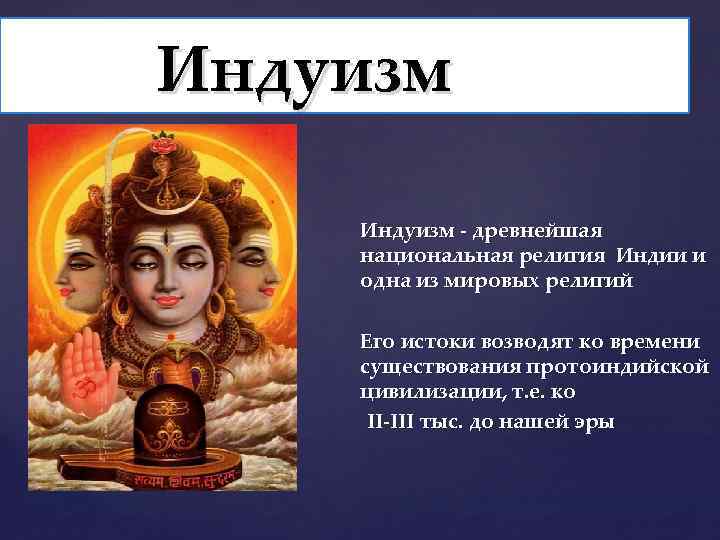 Индуизм

सत्यम् शिवम् सुन्दरम्

Индуизм - древнейшая национальная религия Индии и одна из мировых религий

Его истоки возводят ко времени существования протоиндийской цивилизации, т.е. ко II-III тыс. до нашей эры